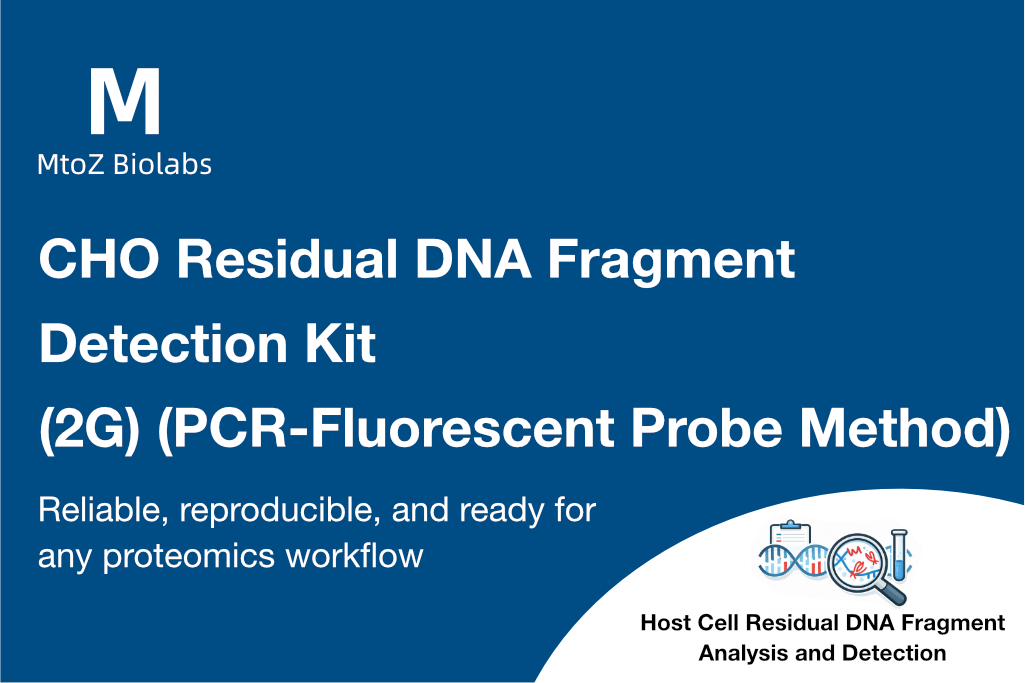 M
MtoZ Biolabs

CHO Residual DNA Fragment Detection Kit (2G) (PCR-Fluorescent Probe Method)

Reliable, reproducible, and ready for any proteomics workflow

Host Cell Residual DNA Fragment Analysis and Detection